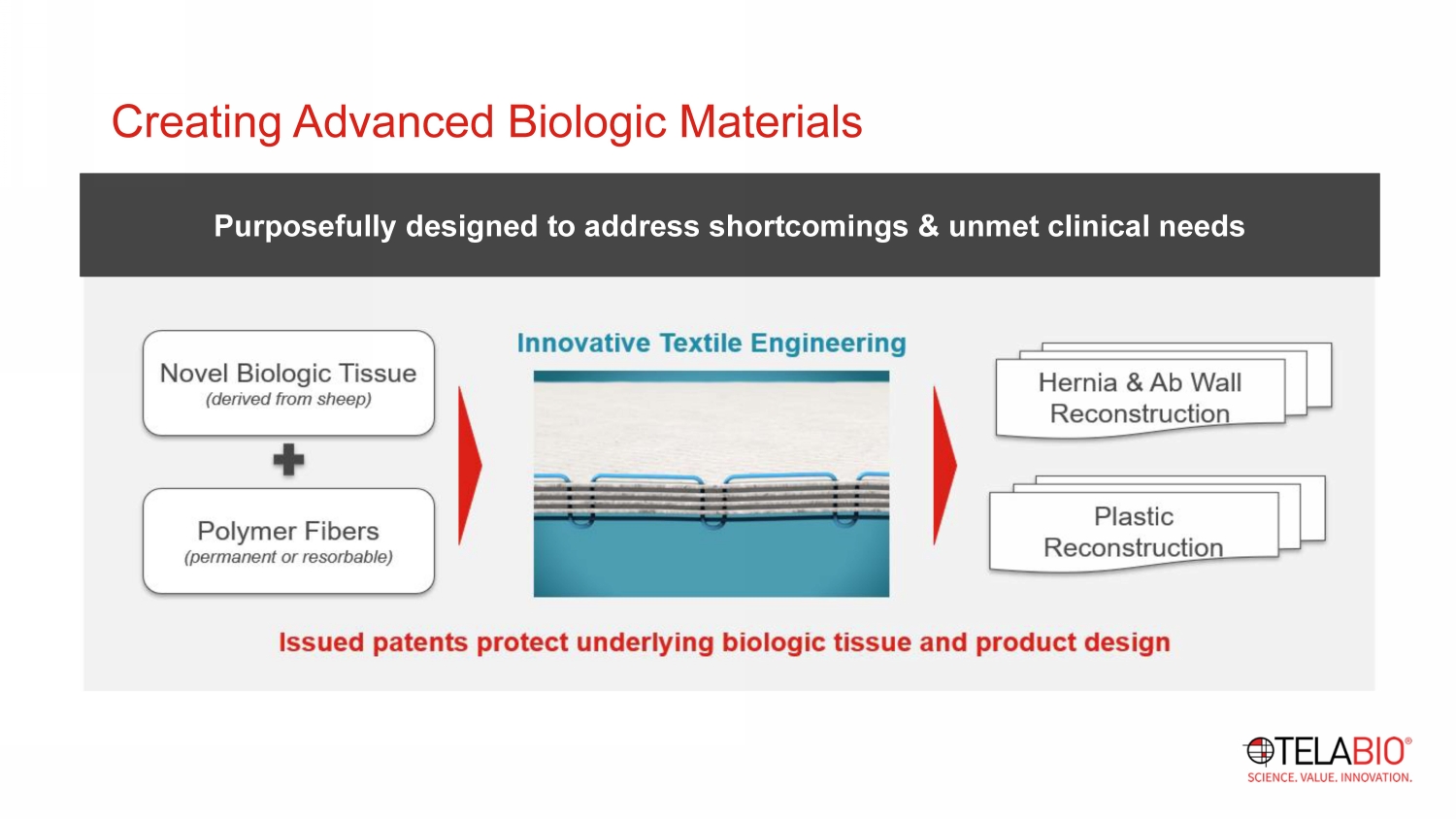 Creating Advanced Biologic Materials

Purposefully designed to address shortcomings & unmet clinical needs

Novel Biologic Tissue
(derived from sheep)

Polymer Fibers
(permanent or resorbable)

Innovative Textile Engineering

Hernia & Ab Wall
Reconstruction

Plastic
Reconstruction

Issued patents protect underlying biologic tissue and product design

TELABIO®
SCIENCE. VALUE. INNOVATION.